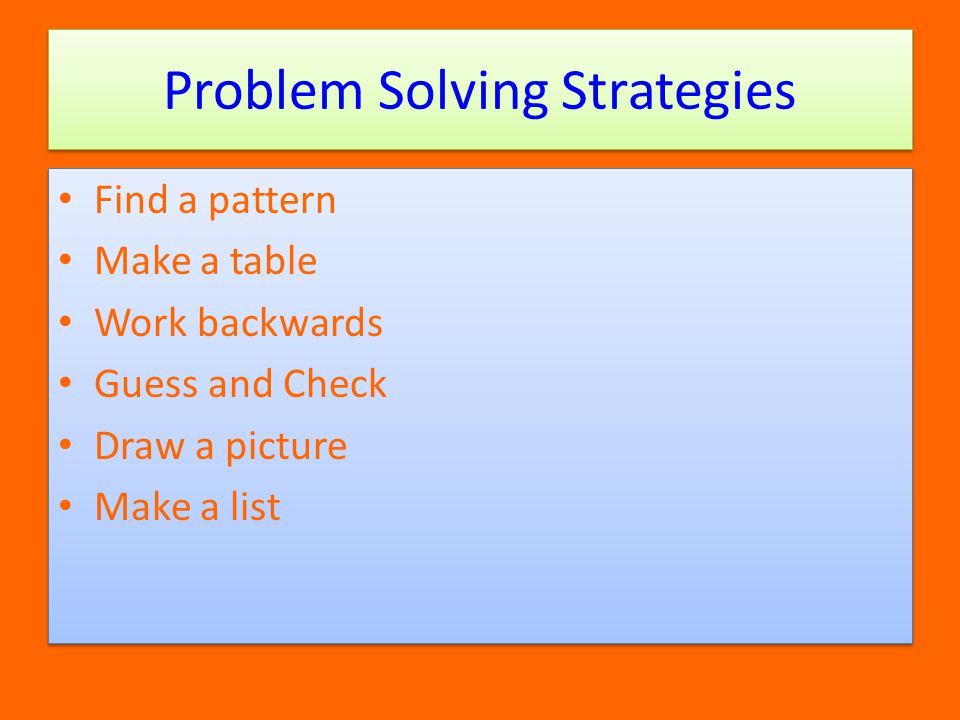 Problem Solving Strategies

• Find a pattern
• Make a table
• Work backwards
• Guess and Check
• Draw a picture
• Make a list